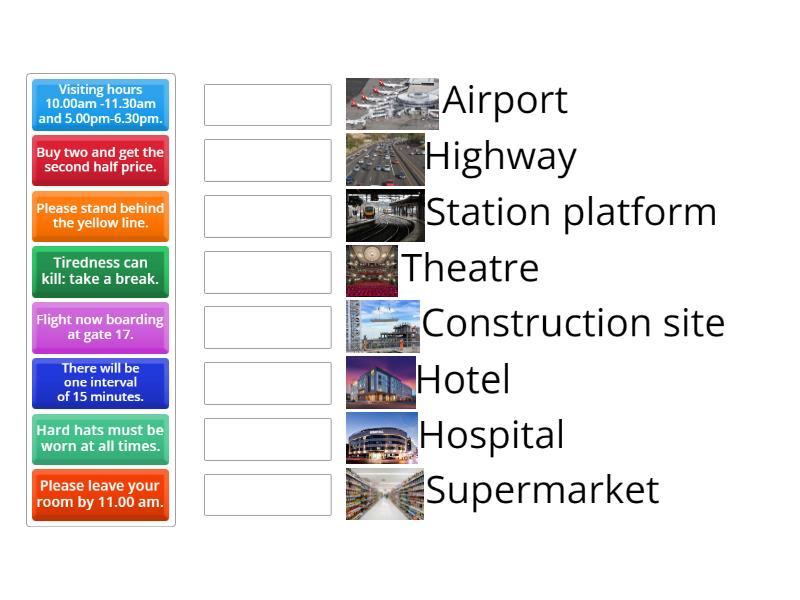 Visiting hours 10.00am -11.30am and 5.00pm-6.30pm.

Buy two and get the second half price.

Please stand behind the yellow line.

Tiredness can kill: take a break.

Flight now boarding at gate 17.

There will be one interval of 15 minutes.

Hard hats must be worn at all times.

Please leave your room by 11.00 am.

Airport

Highway

Station platform

Theatre

Construction site

Hotel

Hospital

Supermarket